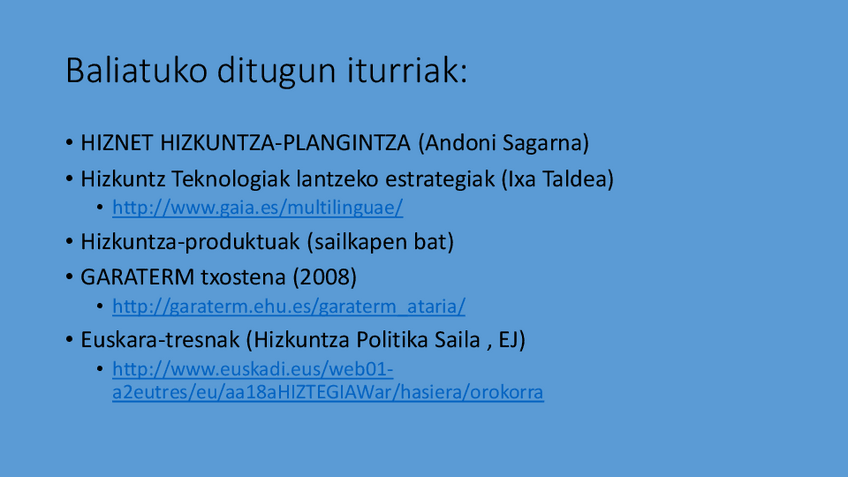 Baliatuko ditugun iturriak:

• HIZNET HIZKUNTZA-PLANGINTZA (Andoni Sagarna)
• Hizkuntz Teknologiak lantzeko estrategiak (Ixa Taldea)
 • http://www.gaia.es/multilinguae/
• Hizkuntza-produktuak (sailkapen bat)
• GARATERM txostena (2008)
 • http://garaterm.ehu.es/garaterm_ataria/
• Euskara-tresnak (Hizkuntza Politika Saila , EJ)
 • http://www.euskadi.eus/web01-a2eutres/eu/aa18aHIZTEGIAWar/hasiera/orokorra